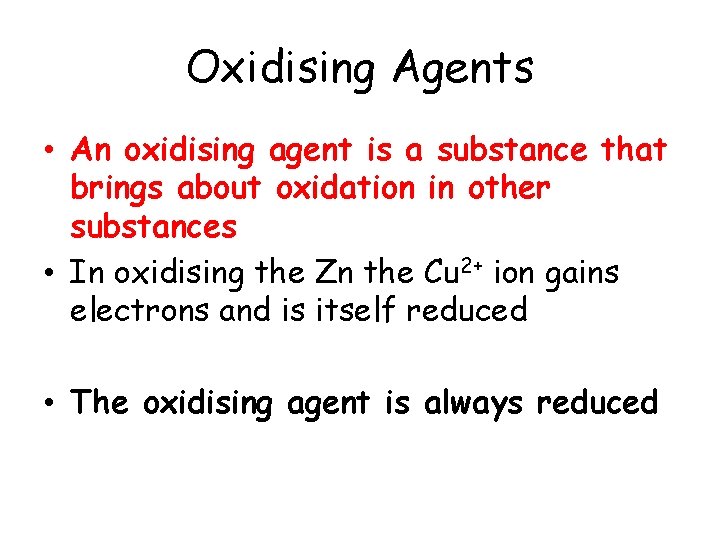 Oxidising Agents

• An oxidising agent is a substance that brings about oxidation in other substances

• In oxidising the Zn the $Cu^{2+}$ ion gains electrons and is itself reduced

• The oxidising agent is always reduced